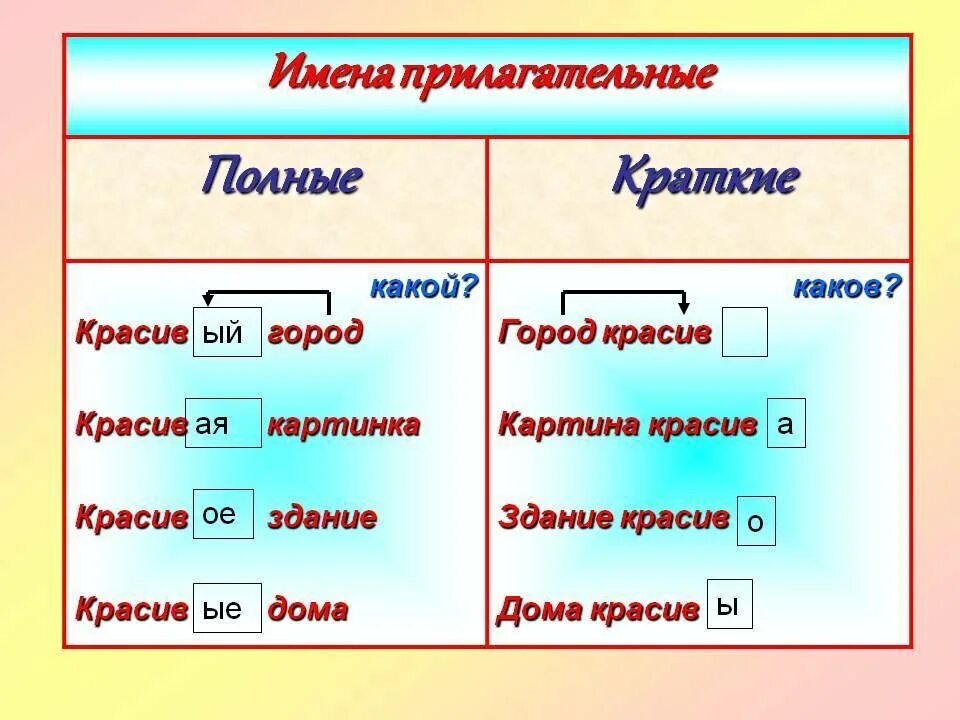 Имена прилагательные

| Полные | Краткие |
|---|---|
| какой? | каков? |
| Красив ый город | Город красив |
| Красив ая картинка | Картина красив а |
| Красив ое здание | Здание красив о |
| Красив ые дома | Дома красив ы |